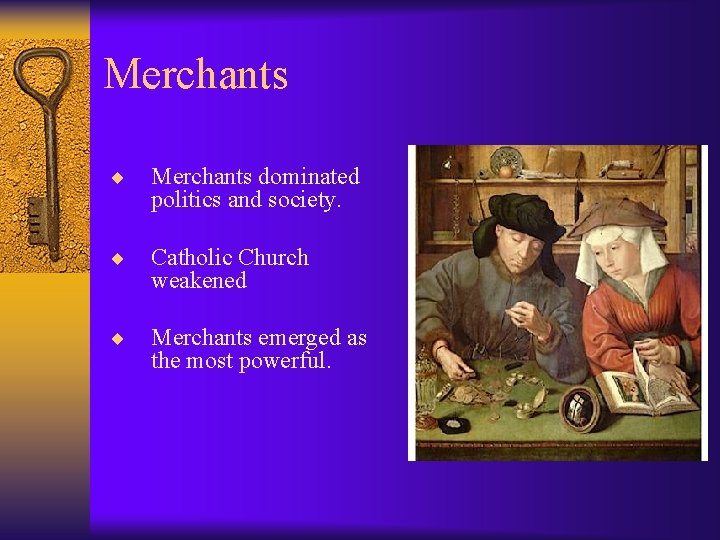 Merchants

◆ Merchants dominated politics and society.

◆ Catholic Church weakened

◆ Merchants emerged as the most powerful.